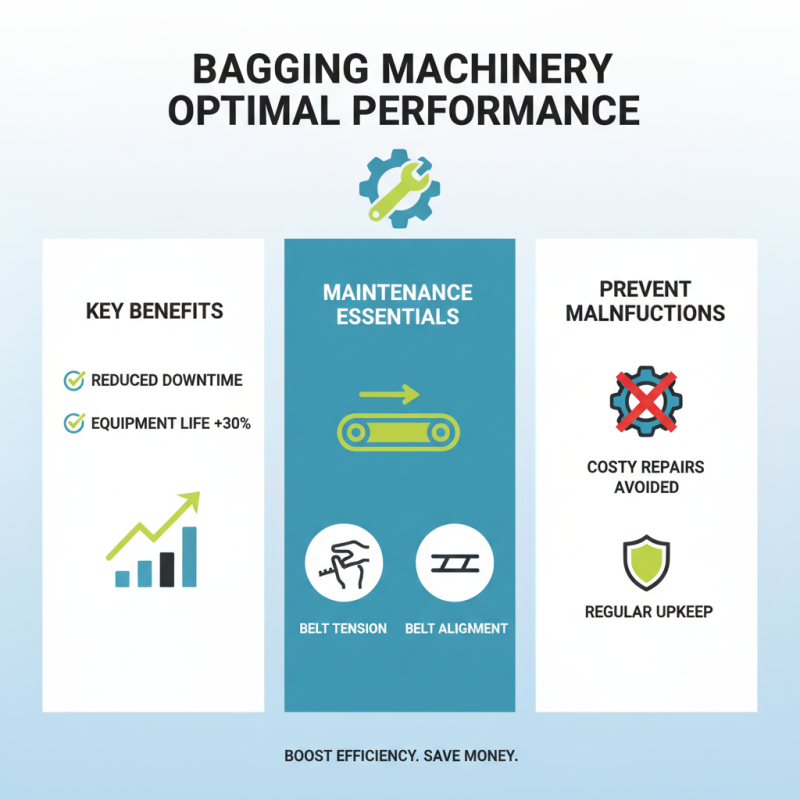 BAGGING MACHINERY OPTIMAL PERFORMANCE

KEY BENEFITS

REDUCED DOWNTIME

EQUIPMENT LIFE +30%

MAINTENANCE ESSENTIALS

BELT TENSION

BELT ALIGMENT

PREVENT MALNFUCTIONS

COSTY REPAIRS AVOIDED

REGULAR UPKEEP

BOOST EFFICIENCY. SAVE MONEY.